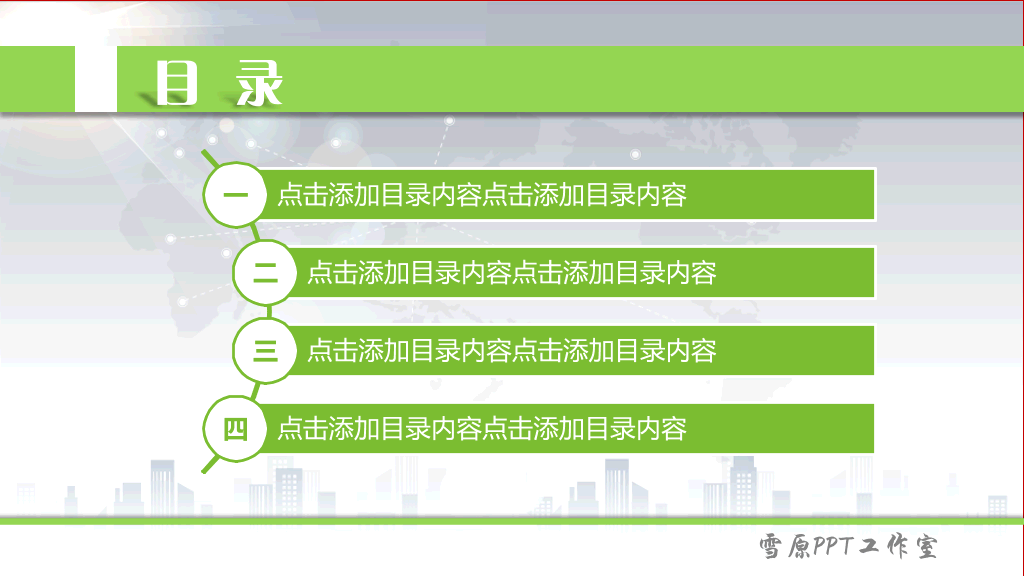 目 录

一 点击添加目录内容点击添加目录内容

二 点击添加目录内容点击添加目录内容

三 点击添加目录内容点击添加目录内容

四 点击添加目录内容点击添加目录内容

雪原PPT工作室